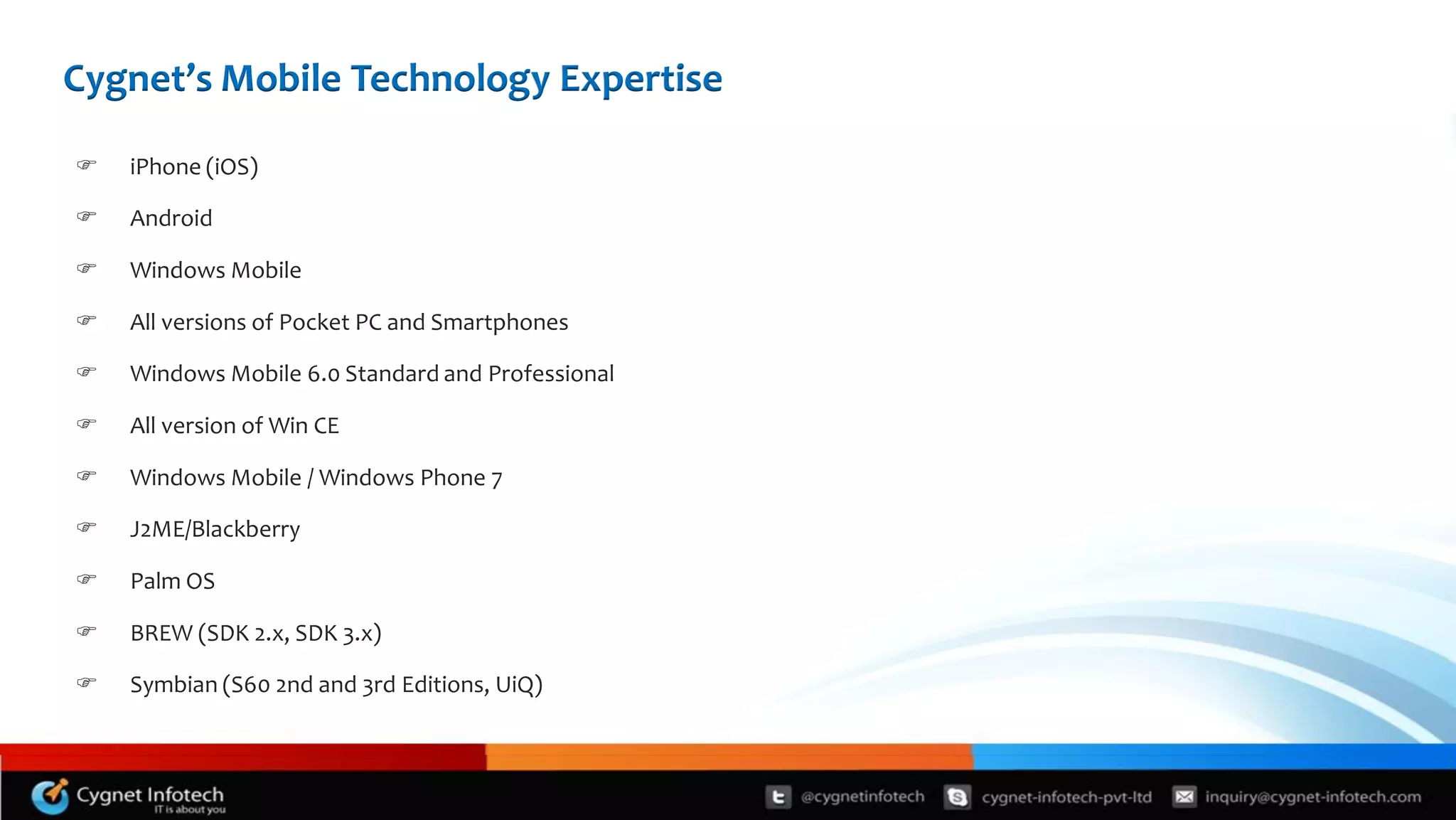 Cygnet's Mobile Technology Expertise

☞ iPhone (iOS)

☞ Android

☞ Windows Mobile

☞ All versions of Pocket PC and Smartphones

☞ Windows Mobile 6.0 Standard and Professional

☞ All version of Win CE

☞ Windows Mobile / Windows Phone 7

☞ J2ME/Blackberry

☞ Palm OS

☞ BREW (SDK 2.x, SDK 3.x)

☞ Symbian (S60 2nd and 3rd Editions, UiQ)

Cygnet Infotech
IT is about you

@cygnetinfotech cygnet-infotech-pvt-ltd inquiry@cygnet-infotech.com